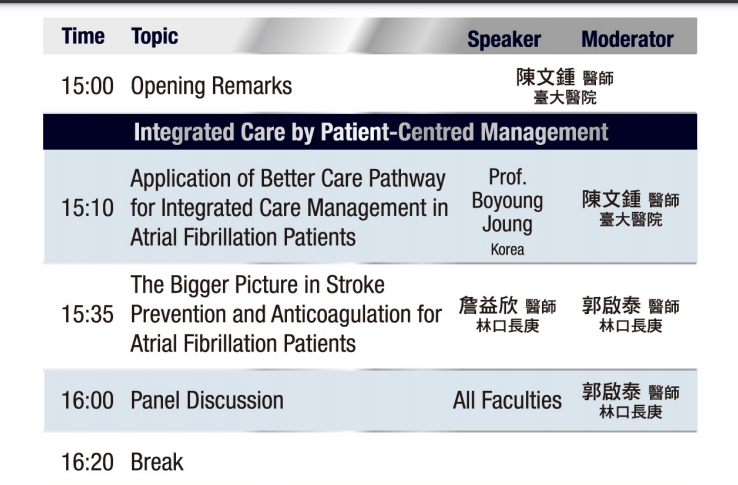 | Time | Topic | Speaker | Moderator |
|---|---|---|---|
| 15:00 | Opening Remarks | 陳文鍾 醫師 臺大醫院 | |
| | Integrated Care by Patient-Centred Management | | |
| 15:10 | Application of Better Care Pathway for Integrated Care Management in Atrial Fibrillation Patients | Prof. Boyoung Joung Korea | 陳文鍾 醫師 臺大醫院 |
| 15:35 | The Bigger Picture in Stroke Prevention and Anticoagulation for Atrial Fibrillation Patients | 詹益欣 醫師 林口長庚 | 郭啟泰 醫師 林口長庚 |
| 16:00 | Panel Discussion | All Faculties | 郭啟泰 醫師 林口長庚 |
| 16:20 | Break | | |